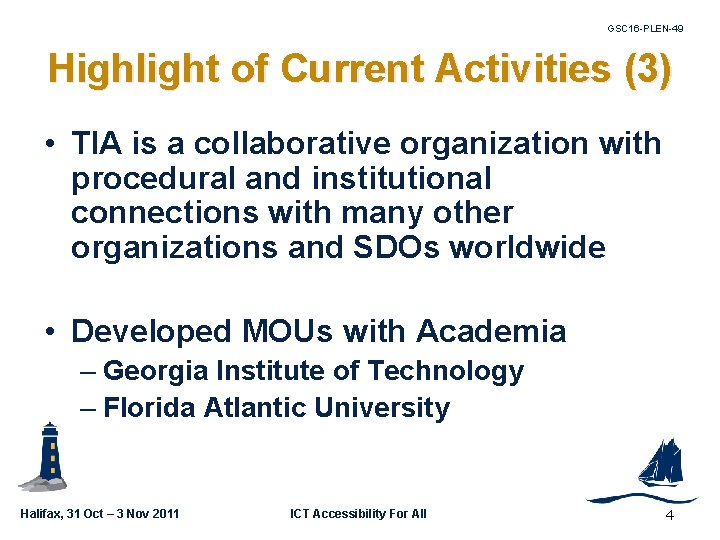 GSC16-PLEN-49

Highlight of Current Activities (3)

• TIA is a collaborative organization with procedural and institutional connections with many other organizations and SDOs worldwide

• Developed MOUs with Academia
– Georgia Institute of Technology
– Florida Atlantic University

Halifax, 31 Oct – 3 Nov 2011 ICT Accessibility For All 4